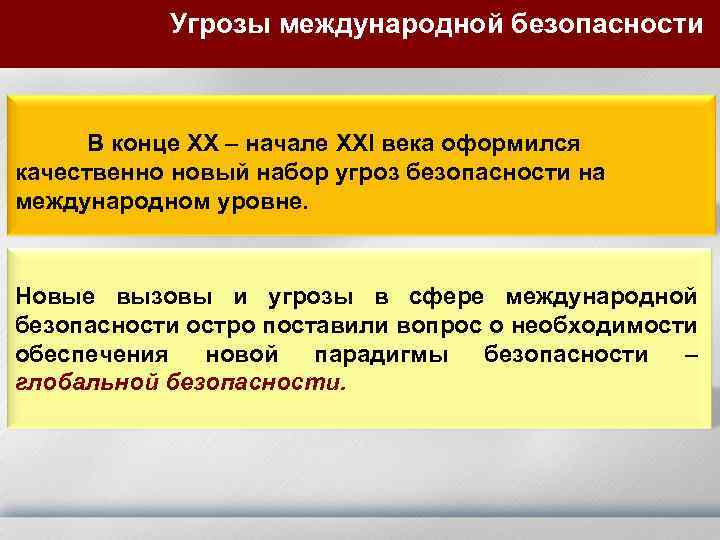 Угрозы международной безопасности

В конце XX – начале XXI века оформился качественно новый набор угроз безопасности на международном уровне.

Новые вызовы и угрозы в сфере международной безопасности остро поставили вопрос о необходимости обеспечения новой парадигмы безопасности – глобальной безопасности.